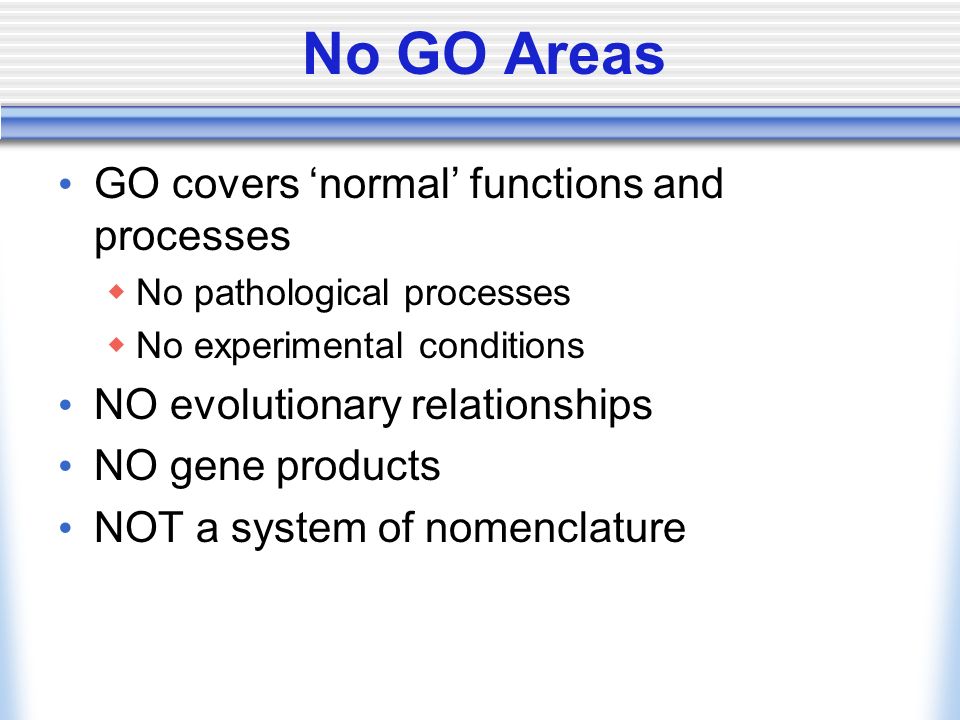 No GO Areas

• GO covers ‘normal’ functions and processes
  ◆ No pathological processes
  ◆ No experimental conditions
• NO evolutionary relationships
• NO gene products
• NOT a system of nomenclature